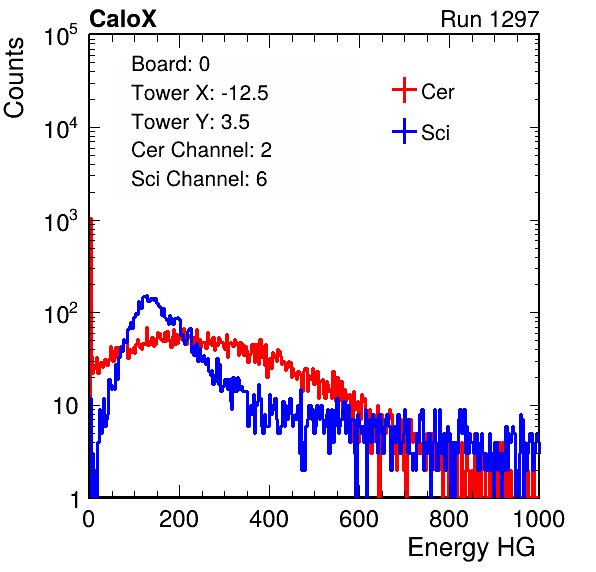 CaloX

Run 1297

Counts

$10^5$

$10^4$

$10^3$

$10^2$

10

1

Board: 0
Tower X: -12.5
Tower Y: 3.5
Cer Channel: 2
Sci Channel: 6

Cer

Sci

0

200

400

600

800

1000

Energy HG